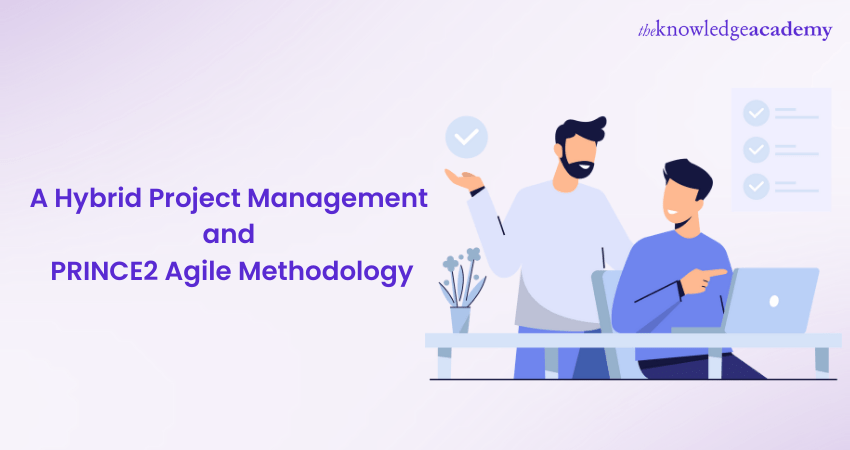 theknowledgeacademy

A Hybrid Project Management
and
PRINCE2 Agile Methodology